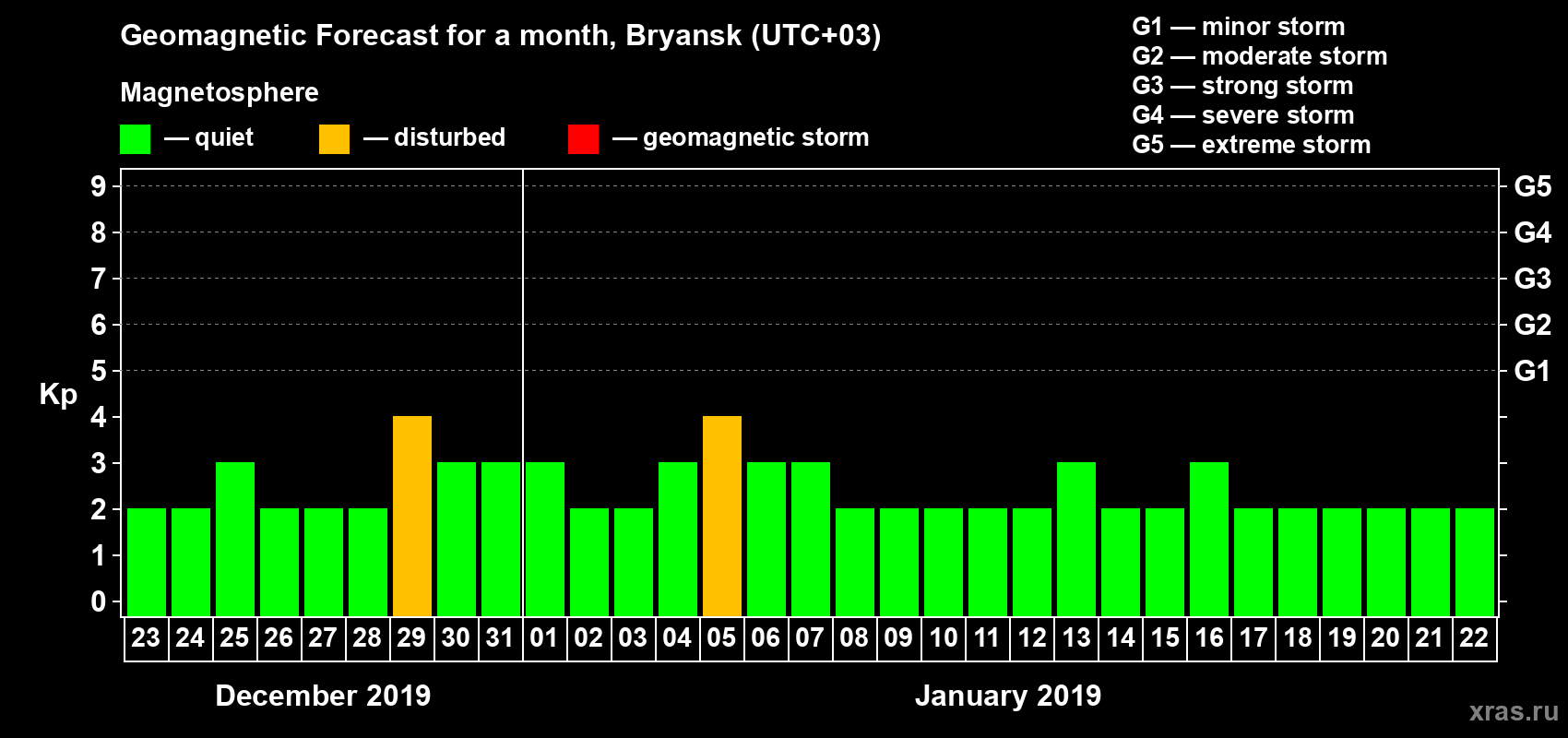 Geomagnetic Forecast for a month, Bryansk (UTC+03)

Magnetosphere

— quiet — disturbed — geomagnetic storm

G1 — minor storm
G2 — moderate storm
G3 — strong storm
G4 — severe storm
G5 — extreme storm

Kp

9 8 7 6 5 4 3 2 1 0

G5 G4 G3 G2 G1

23 24 25 26 27 28 29 30 31 01 02 03 04 05 06 07 08 09 10 11 12 13 14 15 16 17 18 19 20 21 22

December 2019

January 2019

xras.ru